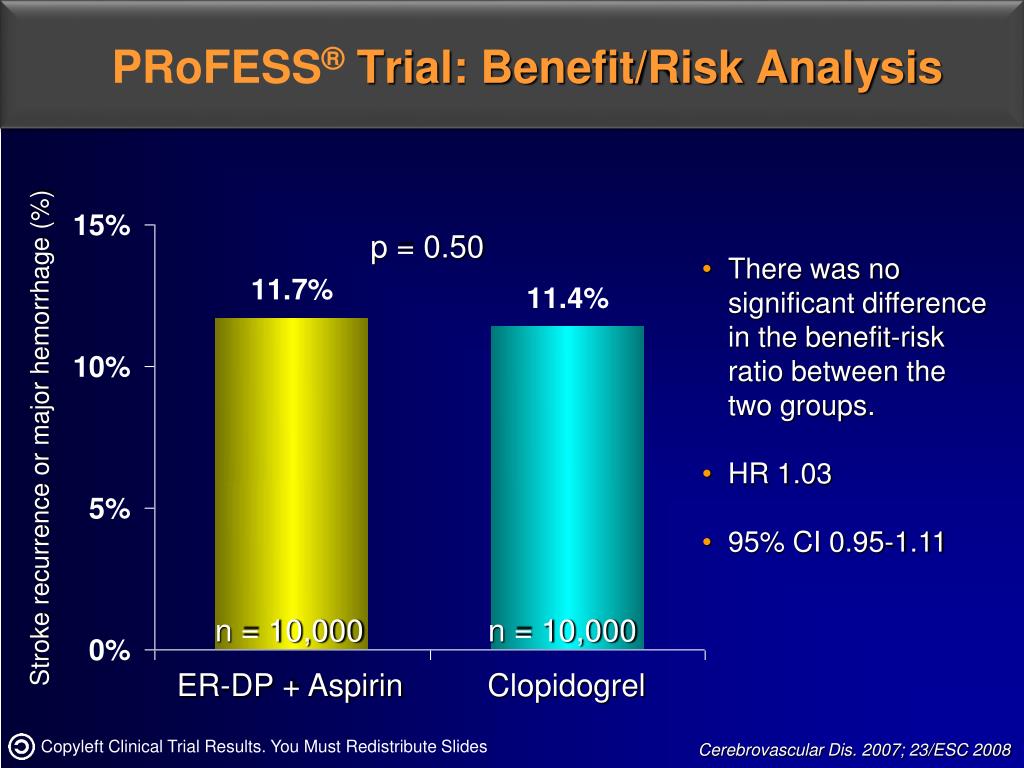 PRoFESS® Trial: Benefit/Risk Analysis

Stroke recurrence or major hemorrhage (%)

15%
10%
5%
0%

p = 0.50

11.7%
11.4%

n = 10,000
n = 10,000

ER-DP + Aspirin
Clopidogrel

• There was no significant difference in the benefit-risk ratio between the two groups.

• HR 1.03

• 95% CI 0.95-1.11

Copyleft Clinical Trial Results. You Must Redistribute Slides

Cerebrovascular Dis. 2007; 23/ESC 2008